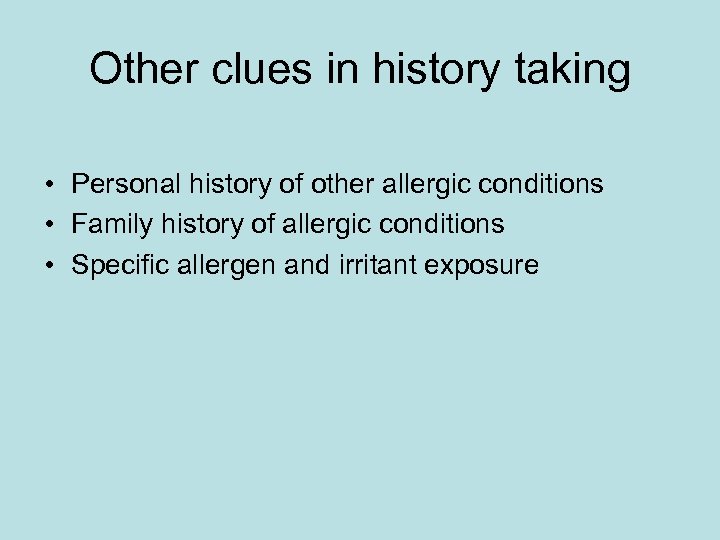 Other clues in history taking

• Personal history of other allergic conditions
• Family history of allergic conditions
• Specific allergen and irritant exposure